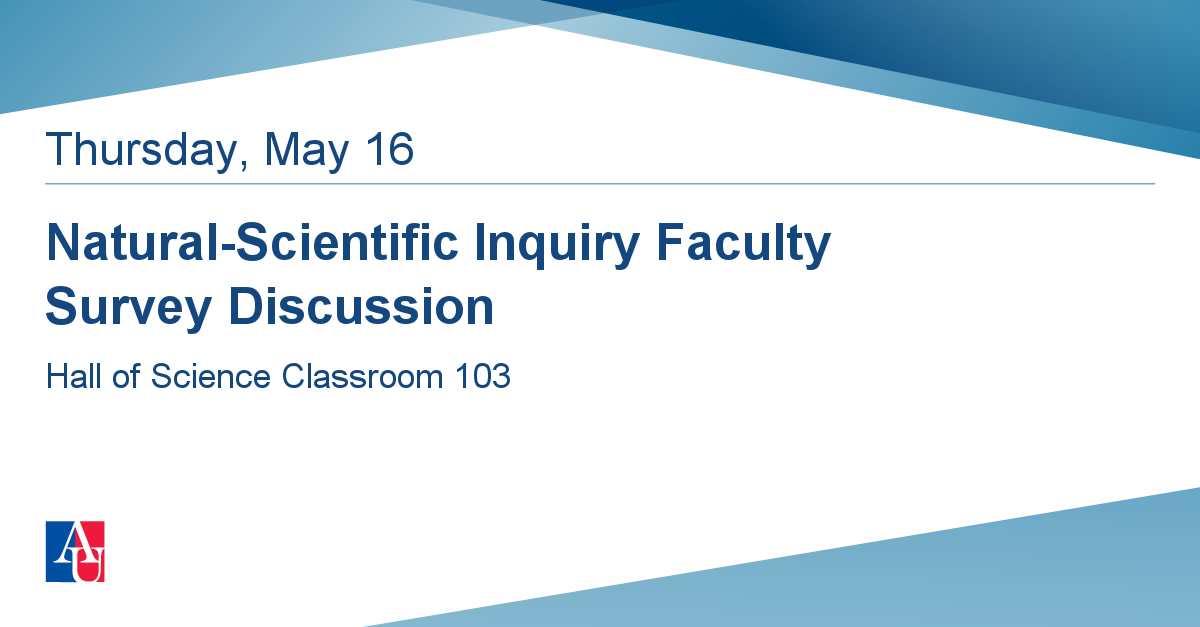 Thursday, May 16

Natural-Scientific Inquiry Faculty Survey Discussion

Hall of Science Classroom 103

AU